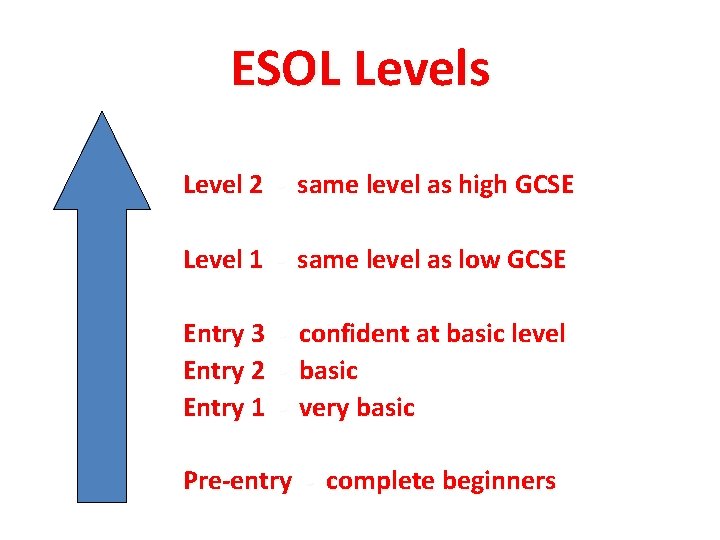 ESOL Levels

Level 2 - same level as high GCSE

Level 1 - same level as low GCSE

Entry 3 - confident at basic level
Entry 2 - basic
Entry 1 - very basic

Pre-entry - complete beginners